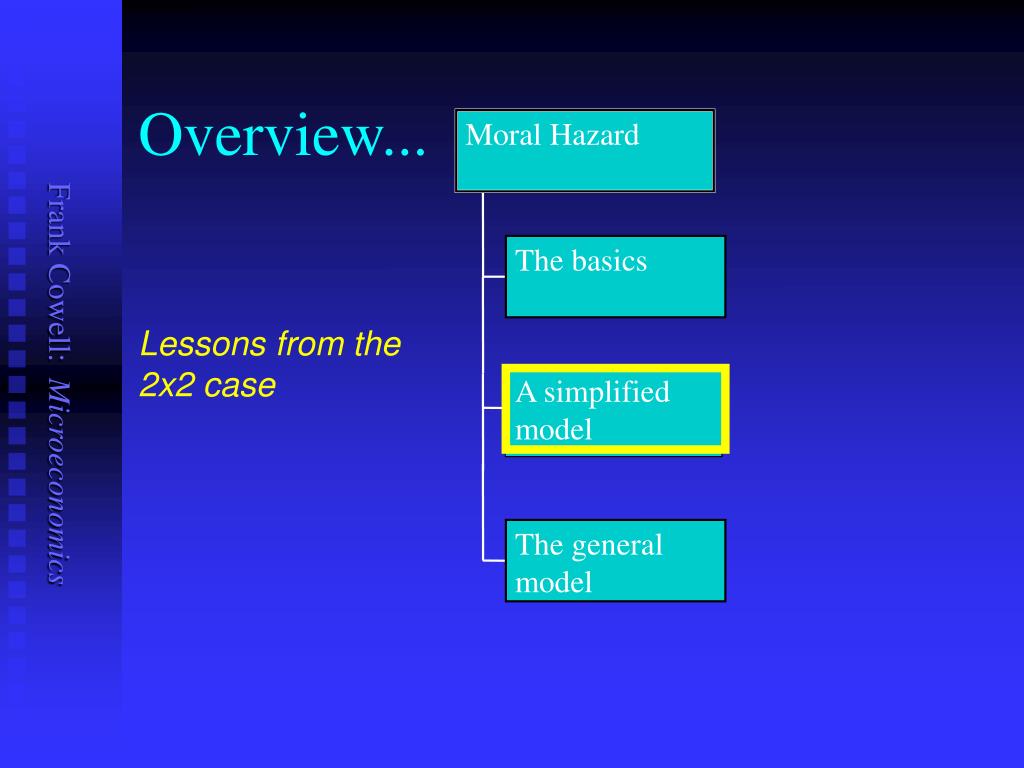 Frank Cowell: Microeconomics

Overview...

Lessons from the 2x2 case

Moral Hazard

The basics

A simplified model

The general model